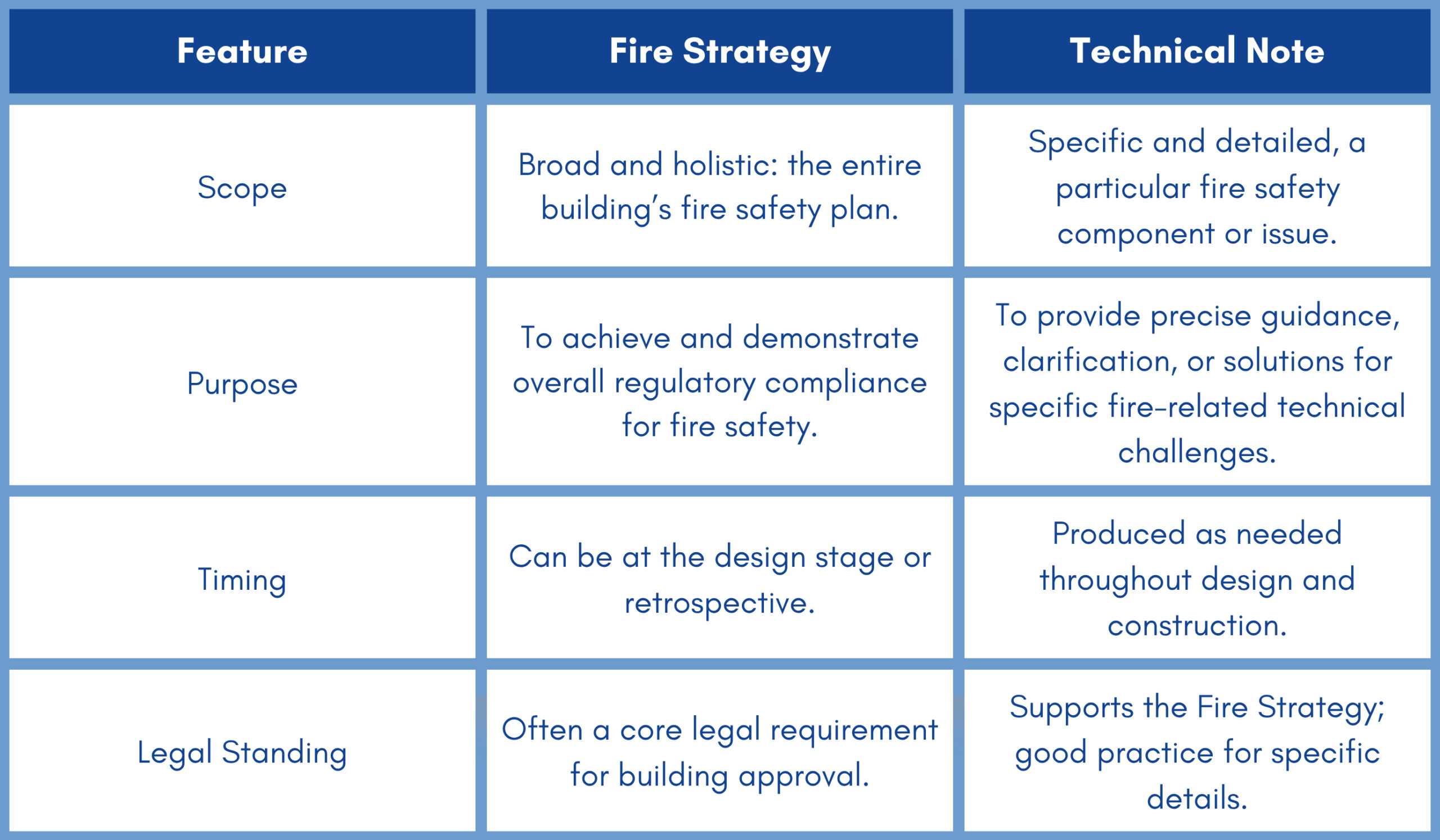 | Feature | Fire Strategy | Technical Note |
|---|---|---|
| Scope | Broad and holistic: the entire building's fire safety plan. | Specific and detailed, a particular fire safety component or issue. |
| Purpose | To achieve and demonstrate overall regulatory compliance for fire safety. | To provide precise guidance, clarification, or solutions for specific fire-related technical challenges. |
| Timing | Can be at the design stage or retrospective. | Produced as needed throughout design and construction. |
| Legal Standing | Often a core legal requirement for building approval. | Supports the Fire Strategy; good practice for specific details. |